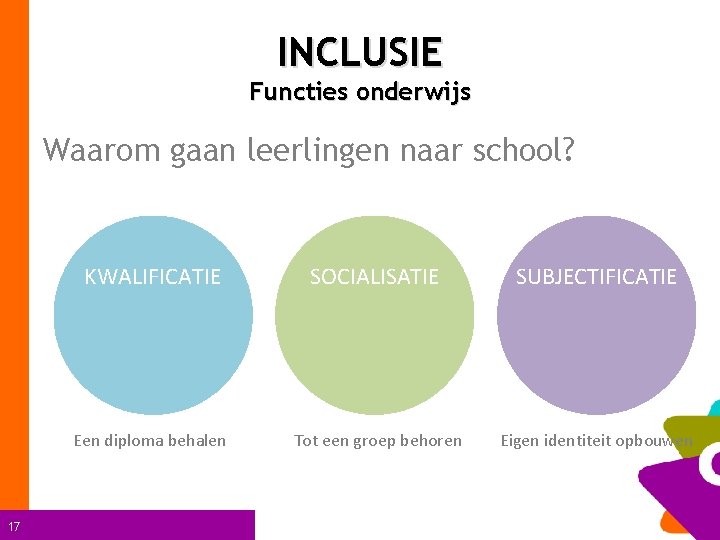 INCLUSIE
Functies onderwijs

Waarom gaan leerlingen naar school?

KWALIFICATIE

SOCIALISATIE

SUBJECTIFICATIE

Een diploma behalen

Tot een groep behoren

Eigen identiteit opbouwen

17